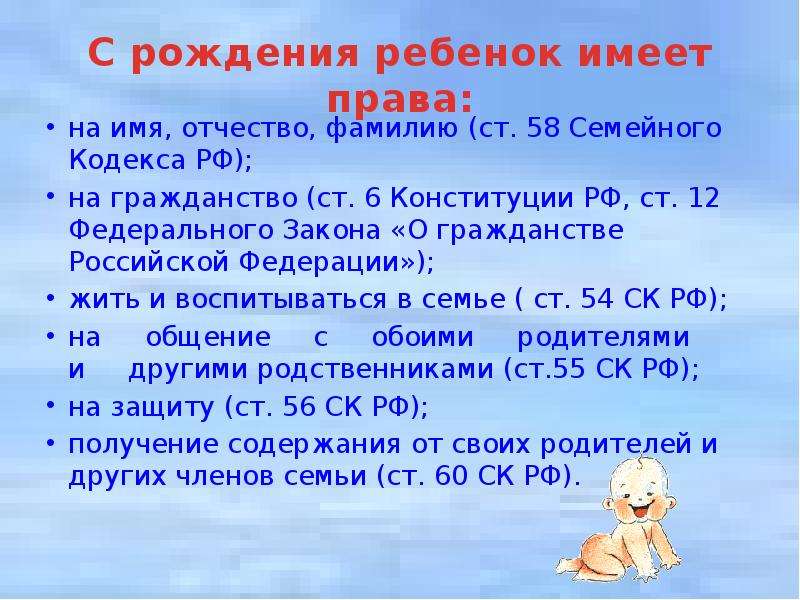 С рождения ребенок имеет права:

• на имя, отчество, фамилию (ст. 58 Семейного Кодекса РФ);
• на гражданство (ст. 6 Конституции РФ, ст. 12 Федерального Закона «О гражданстве Российской Федерации»);
• жить и воспитываться в семье ( ст. 54 СК РФ);
• на общение с обоими родителями и другими родственниками (ст.55 СК РФ);
• на защиту (ст. 56 СК РФ);
• получение содержания от своих родителей и других членов семьи (ст. 60 СК РФ).